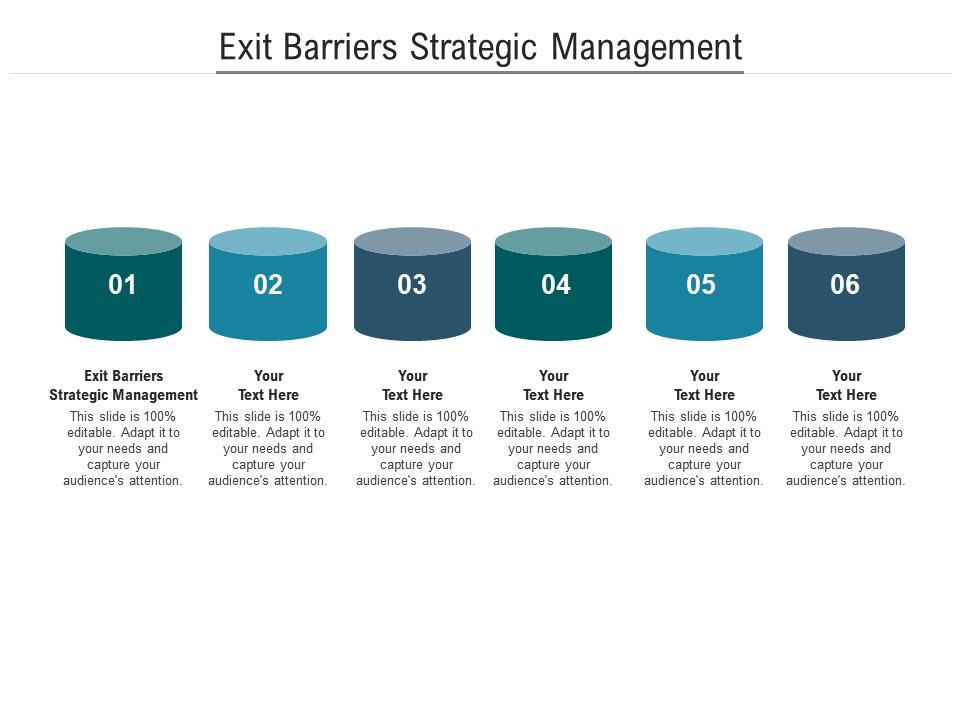 Exit Barriers Strategic Management

01

Exit Barriers Strategic Management

This slide is 100% editable. Adapt it to your needs and capture your audience's attention.

02

Your Text Here

This slide is 100% editable. Adapt it to your needs and capture your audience's attention.

03

Your Text Here

This slide is 100% editable. Adapt it to your needs and capture your audience's attention.

04

Your Text Here

This slide is 100% editable. Adapt it to your needs and capture your audience's attention.

05

Your Text Here

This slide is 100% editable. Adapt it to your needs and capture your audience's attention.

06

Your Text Here

This slide is 100% editable. Adapt it to your needs and capture your audience's attention.